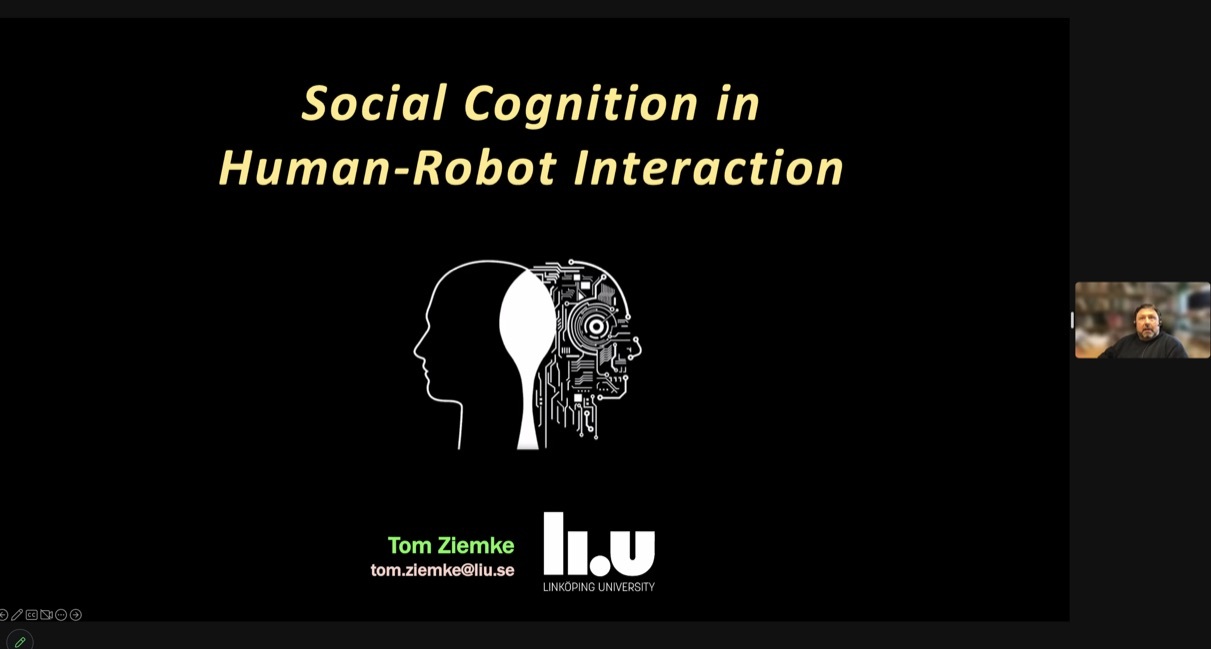 Social Cognition in
Human-Robot Interaction

Tom Ziemke
tom.ziemke@liu.se

li.u
LINKÖPING UNIVERSITY